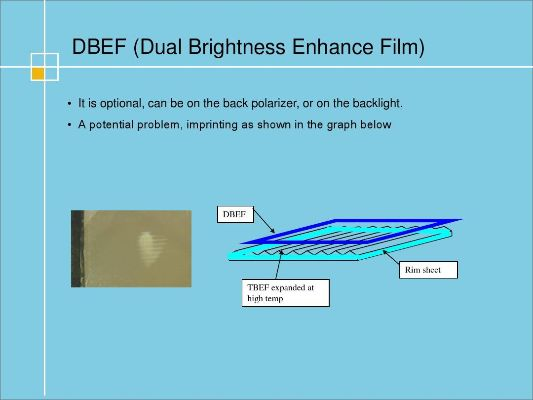 DBEF (Dual Brightness Enhance Film)

• It is optional, can be on the back polarizer, or on the backlight.

• A potential problem, imprinting as shown in the graph below

DBEF

Rim sheet

TBEF expanded at high temp